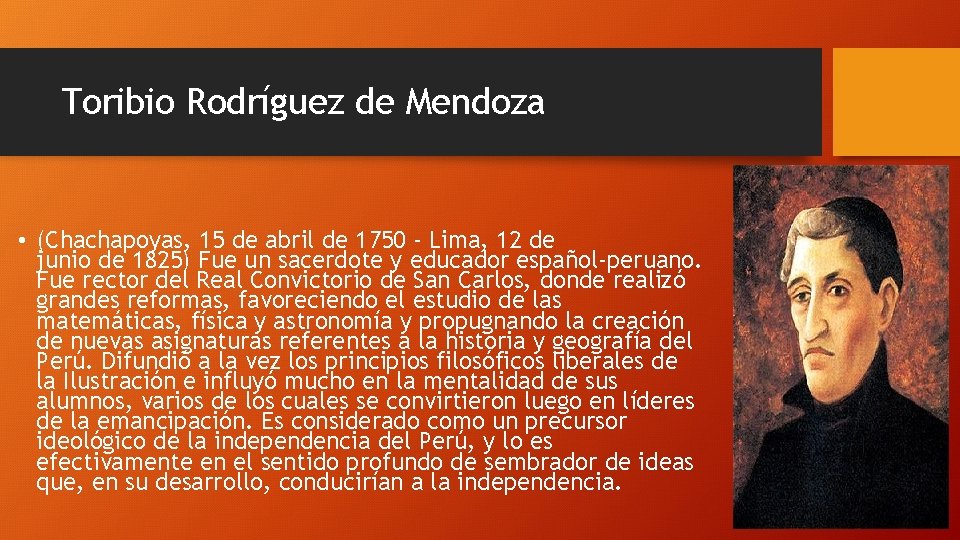 Toribio Rodríguez de Mendoza

• (Chachapoyas, 15 de abril de 1750 - Lima, 12 de junio de 1825) Fue un sacerdote y educador español-peruano. Fue rector del Real Convictorio de San Carlos, donde realizó grandes reformas, favoreciendo el estudio de las matemáticas, física y astronomía y propugnando la creación de nuevas asignaturas referentes a la historia y geografía del Perú. Difundió a la vez los principios filosóficos liberales de la Ilustración e influyó mucho en la mentalidad de sus alumnos, varios de los cuales se convirtieron luego en líderes de la emancipación. Es considerado como un precursor ideológico de la independencia del Perú, y lo es efectivamente en el sentido profundo de sembrador de ideas que, en su desarrollo, conducirían a la independencia.